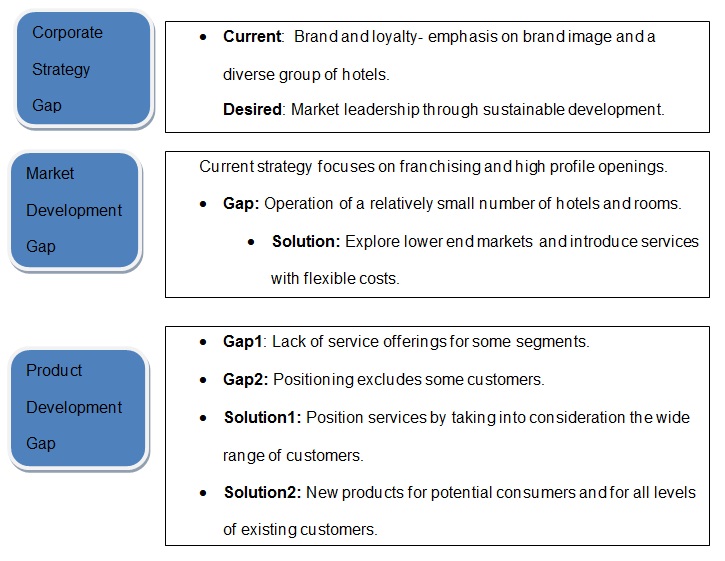 Corporate Strategy Gap

- **Current**: Brand and loyalty- emphasis on brand image and a diverse group of hotels.
  **Desired**: Market leadership through sustainable development.

Market Development Gap

Current strategy focuses on franchising and high profile openings.
- **Gap:** Operation of a relatively small number of hotels and rooms.
  - **Solution:** Explore lower end markets and introduce services with flexible costs.

Product Development Gap

- **Gap1**: Lack of service offerings for some segments.
- **Gap2:** Positioning excludes some customers.
- **Solution1:** Position services by taking into consideration the wide range of customers.
- **Solution2:** New products for potential consumers and for all levels of existing customers.